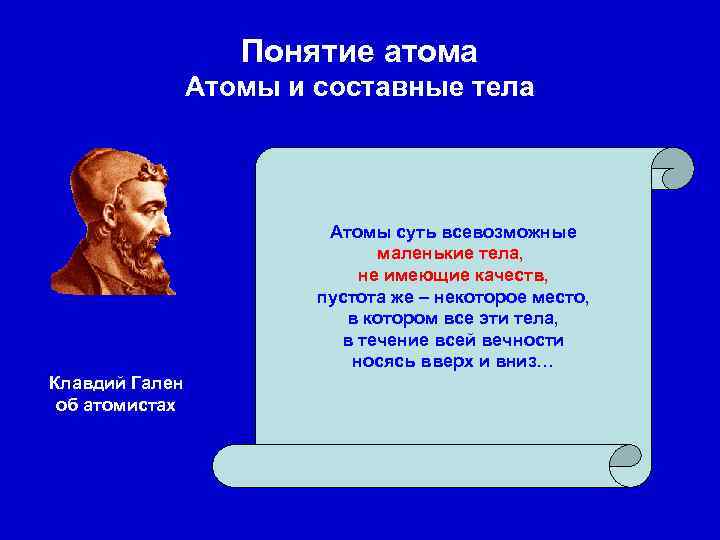 Понятие атома
Атомы и составные тела

Клавдий Гален об атомистах

Атомы суть всевозможные маленькие тела, не имеющие качеств, пустота же – некоторое место, в котором все эти тела, в течение всей вечности носясь вверх и вниз…